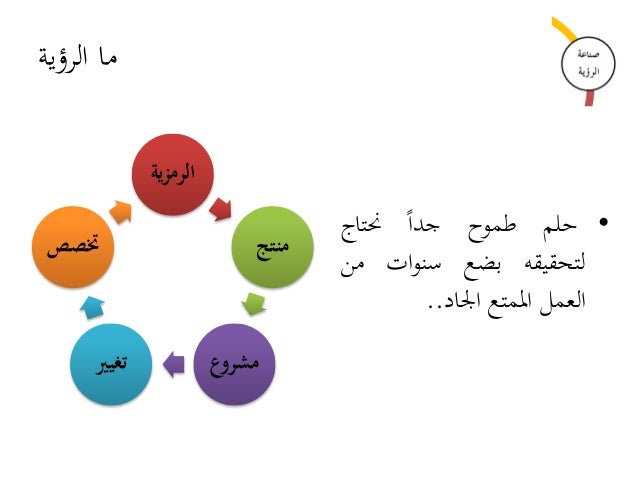 صناعة الرؤية

ما الرؤية

• حلم طموح جداً نحتاج لتحقيقه بضع سنوات من العمل الممتع الجاد..

الرمزية

منتج

مشروع

تغيير

تخصص